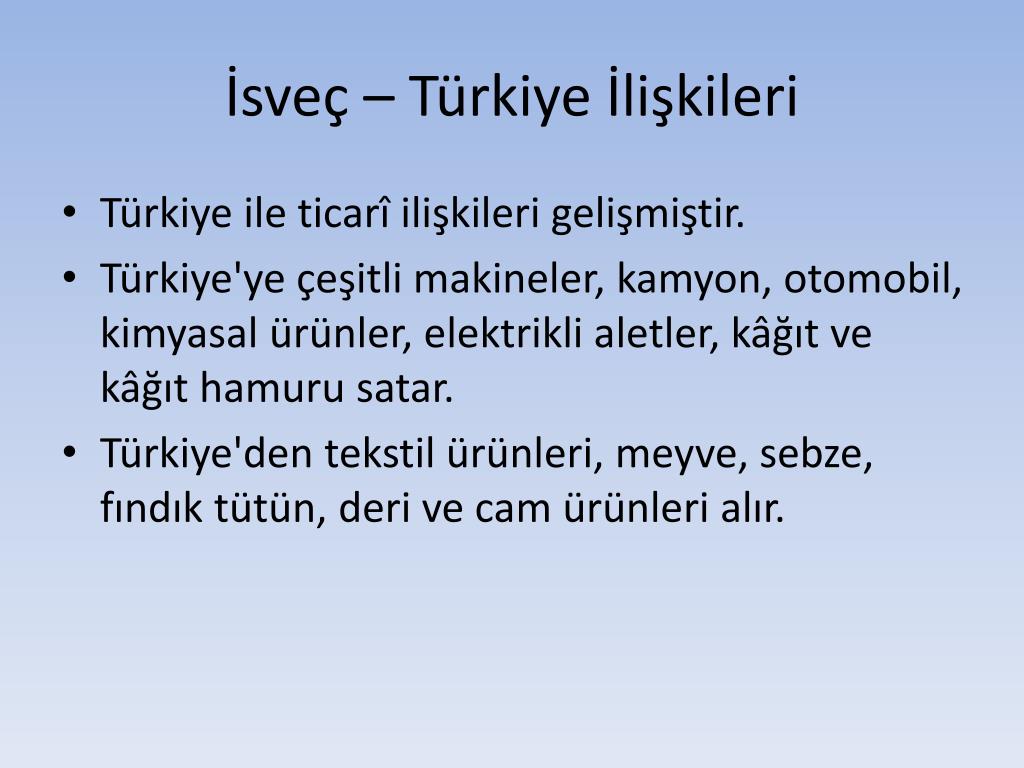 İsveç – Türkiye İlişkileri

• Türkiye ile ticarî ilişkileri gelişmiştir.
• Türkiye'ye çeşitli makineler, kamyon, otomobil, kimyasal ürünler, elektrikli aletler, kâğıt ve kâğıt hamuru satar.
• Türkiye'den tekstil ürünleri, meyve, sebze, fındık tütün, deri ve cam ürünleri alır.